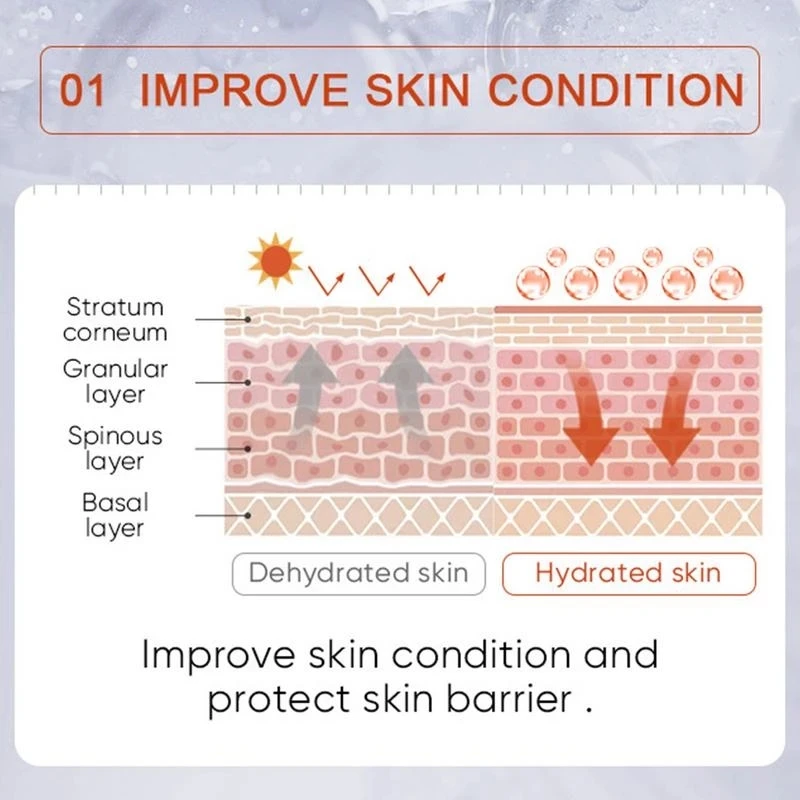 01 IMPROVE SKIN CONDITION

Stratum corneum

Granular layer

Spinous layer

Basal layer

Dehydrated skin

Hydrated skin

Improve skin condition and protect skin barrier .